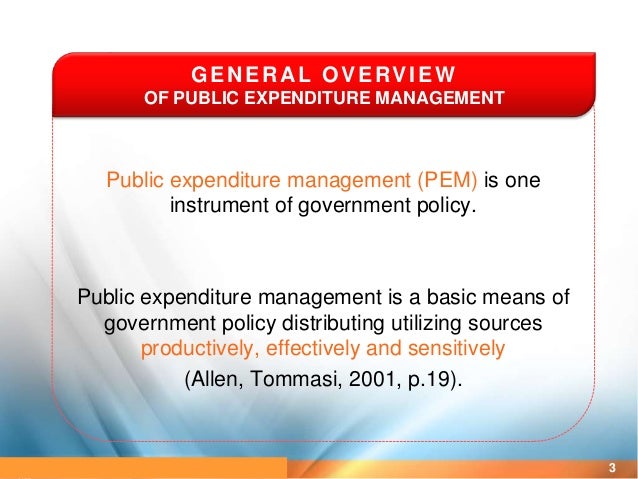 GENERAL OVERVIEW
OF PUBLIC EXPENDITURE MANAGEMENT

Public expenditure management (PEM) is one instrument of government policy.

Public expenditure management is a basic means of government policy distributing utilizing sources productively, effectively and sensitively (Allen, Tommasi, 2001, p.19).

3